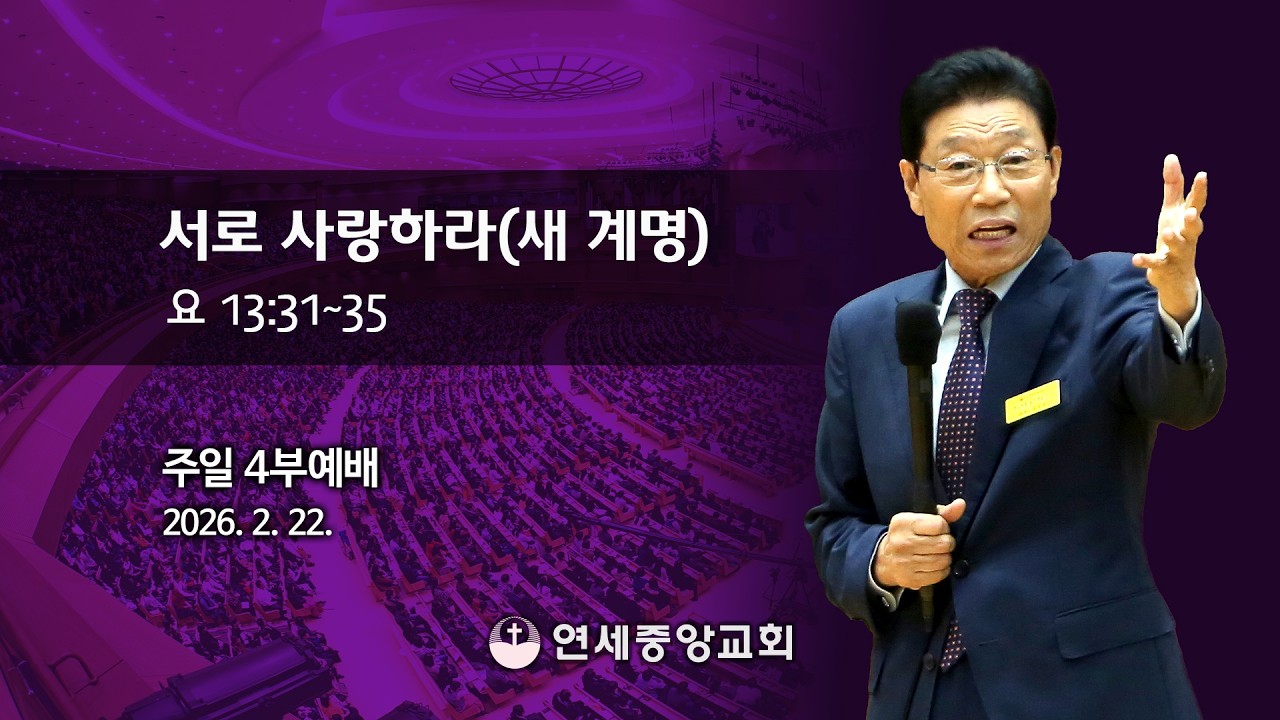 서로 사랑하라(새 계명)
요 13:31~35

주일 4부예배
2026. 2. 22.

연세중앙교회